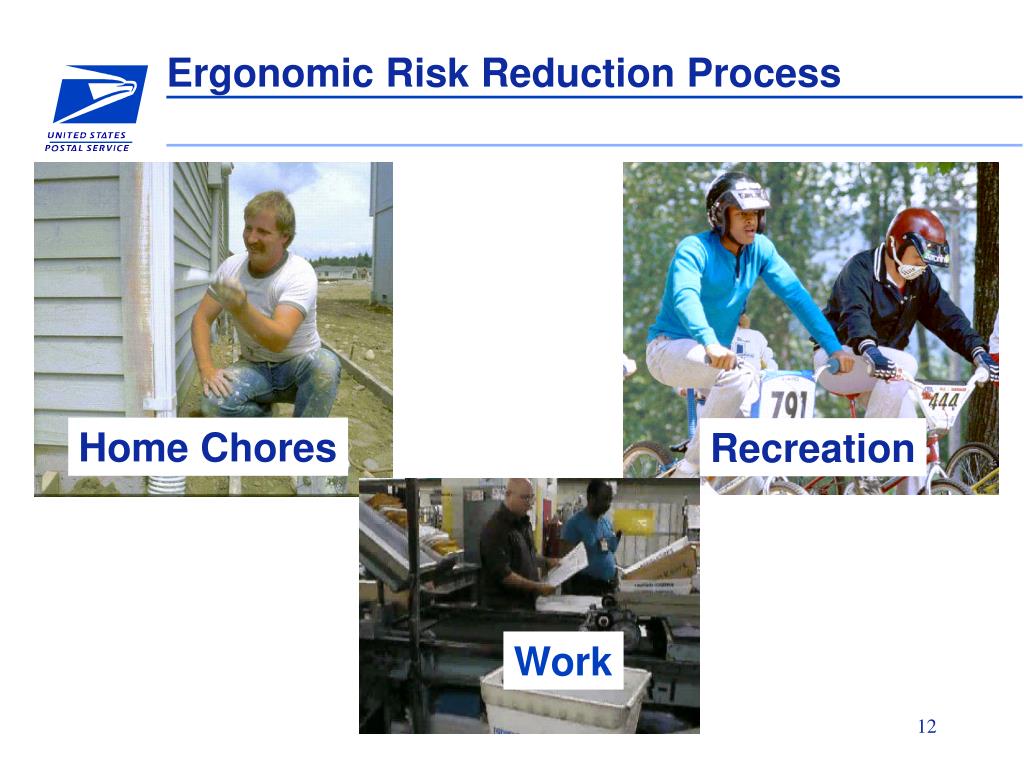 UNITED STATES POSTAL SERVICE

Ergonomic Risk Reduction Process

Home Chores

791

444

Recreation

Work

12